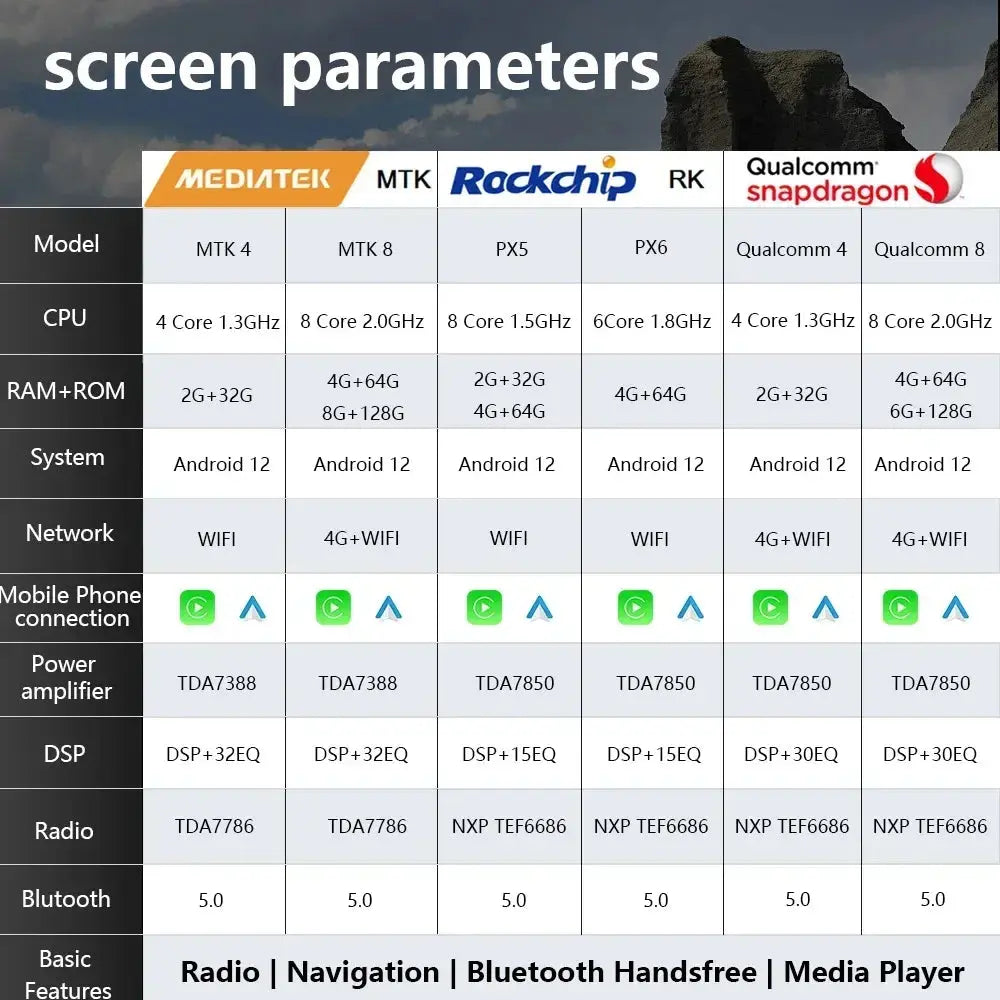 screen parameters

| | MEDIATEK MTK | | Rockchip RK | | Qualcomm snapdragon | |
|---|---|---|---|---|---|---|
| Model | MTK 4 | MTK 8 | PX5 | PX6 | Qualcomm 4 | Qualcomm 8 |
| CPU | 4 Core 1.3GHz | 8 Core 2.0GHz | 8 Core 1.5GHz | 6Core 1.8GHz | 4 Core 1.3GHz | 8 Core 2.0GHz |
| RAM+ROM | 2G+32G | 4G+64G 8G+128G | 2G+32G 4G+64G | 4G+64G | 2G+32G | 4G+64G 6G+128G |
| System | Android 12 | Android 12 | Android 12 | Android 12 | Android 12 | Android 12 |
| Network | WIFI | 4G+WIFI | WIFI | WIFI | 4G+WIFI | 4G+WIFI |
| Mobile Phone connection | | | | | | |
| Power amplifier | TDA7388 | TDA7388 | TDA7850 | TDA7850 | TDA7850 | TDA7850 |
| DSP | DSP+32EQ | DSP+32EQ | DSP+15EQ | DSP+15EQ | DSP+30EQ | DSP+30EQ |
| Radio | TDA7786 | TDA7786 | NXP TEF6686 | NXP TEF6686 | NXP TEF6686 | NXP TEF6686 |
| Blutooth | 5.0 | 5.0 | 5.0 | 5.0 | 5.0 | 5.0 |
| Basic Features | Radio \| Navigation \| Bluetooth Handsfree \| Media Player | | | | | |